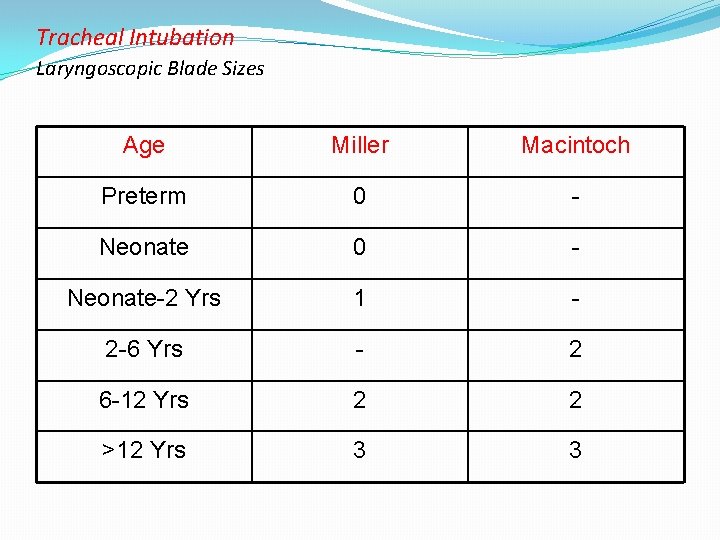 Tracheal Intubation
Laryngoscopic Blade Sizes

| Age | Miller | Macintoch |
|---|---|---|
| Preterm | 0 | - |
| Neonate | 0 | - |
| Neonate-2 Yrs | 1 | - |
| 2-6 Yrs | - | 2 |
| 6-12 Yrs | 2 | 2 |
| >12 Yrs | 3 | 3 |